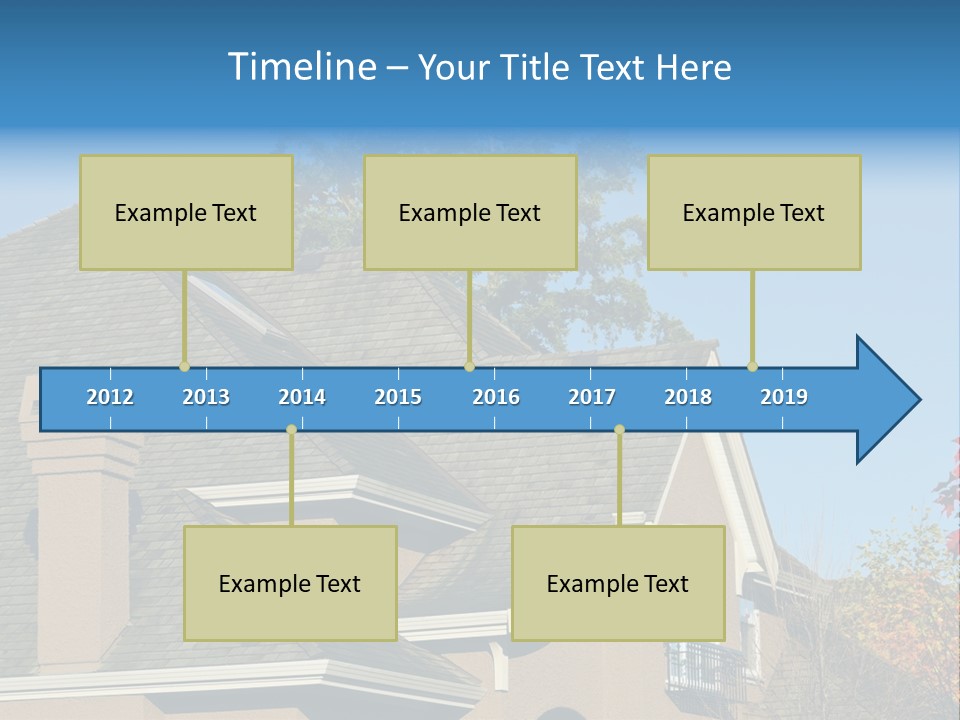 Timeline – Your Title Text Here

Example Text

Example Text

Example Text

2012 2013 2014 2015 2016 2017 2018 2019

Example Text

Example Text